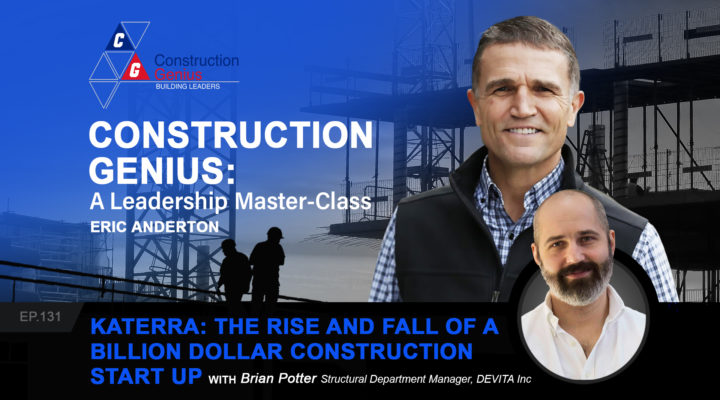 C G Construction Genius BUILDING LEADERS

CONSTRUCTION GENIUS:
A Leadership Master-Class
ERIC ANDERTON

EP.131

KATERRA: THE RISE AND FALL OF A BILLION DOLLAR CONSTRUCTION START UP WITH Brian Potter Structural Department Manager, DEVITA Inc